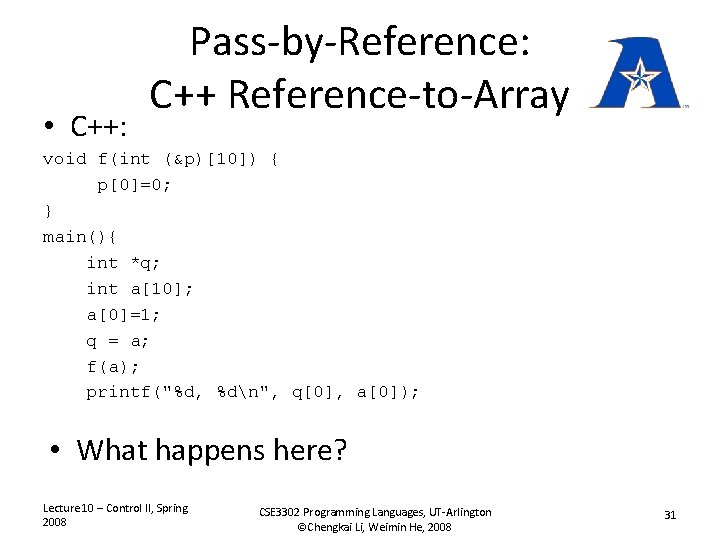 Pass-by-Reference:
C++ Reference-to-Array

• C++:

void f(int (&p)[10]) {
    p[0]=0;
}
main(){
    int *q;
    int a[10];
    a[0]=1;
    q = a;
    f(a);
    printf("%d, %d\n", q[0], a[0]);

• What happens here?

Lecture10 – Control II, Spring 2008

CSE3302 Programming Languages, UT-Arlington ©Chengkai Li, Weimin He, 2008

31